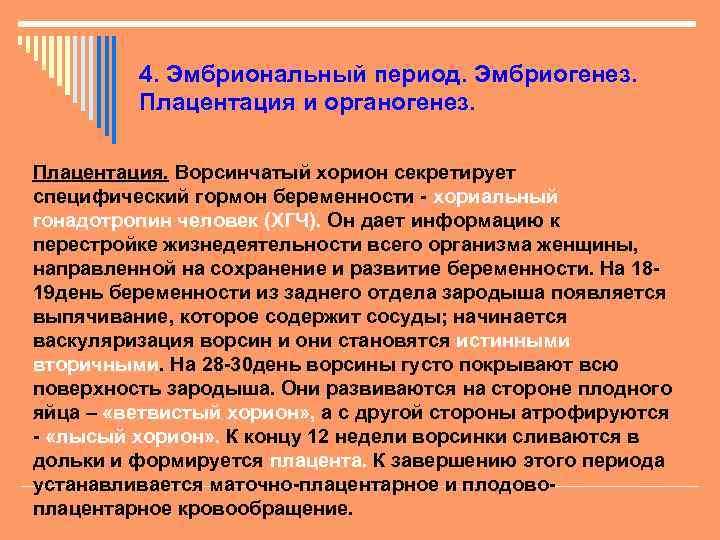 4. Эмбриональный период. Эмбриогенез. Плацентация и органогенез.

Плацентация. Ворсинчатый хорион секретирует специфический гормон беременности - хориальный гонадотропин человек (ХГЧ). Он дает информацию к перестройке жизнедеятельности всего организма женщины, направленной на сохранение и развитие беременности. На 18-19день беременности из заднего отдела зародыша появляется выпячивание, которое содержит сосуды; начинается васкуляризация ворсин и они становятся истинными вторичными. На 28-30день ворсины густо покрывают всю поверхность зародыша. Они развиваются на стороне плодного яйца – «ветвистый хорион», а с другой стороны атрофируются - «лысый хорион». К концу 12 недели ворсинки сливаются в дольки и формируется плацента. К завершению этого периода устанавливается маточно-плацентарное и плодово-плацентарное кровообращение.